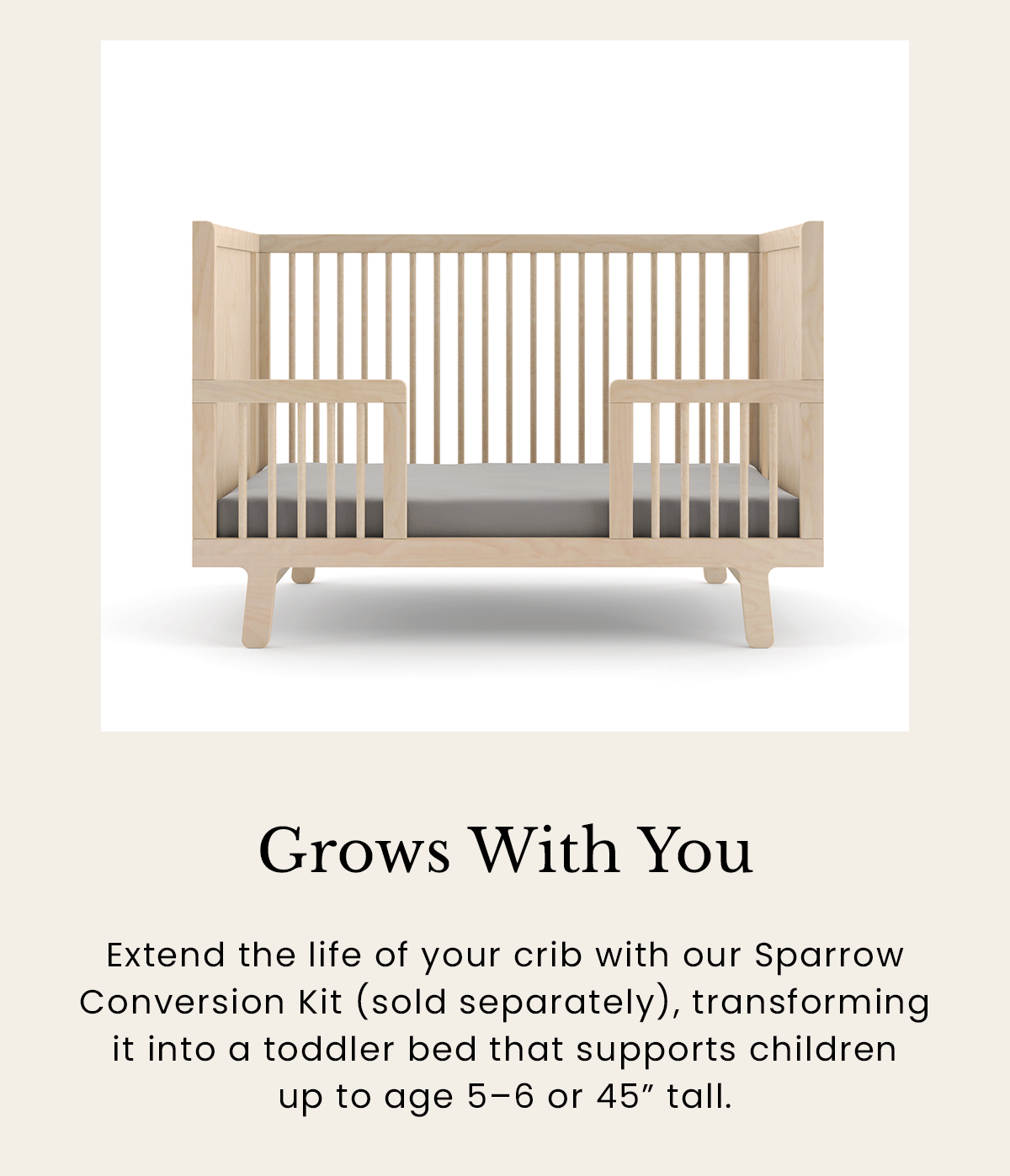 Grows With You

Extend the life of your crib with our Sparrow Conversion Kit (sold separately), transforming it into a toddler bed that supports children up to age 5–6 or 45″ tall.